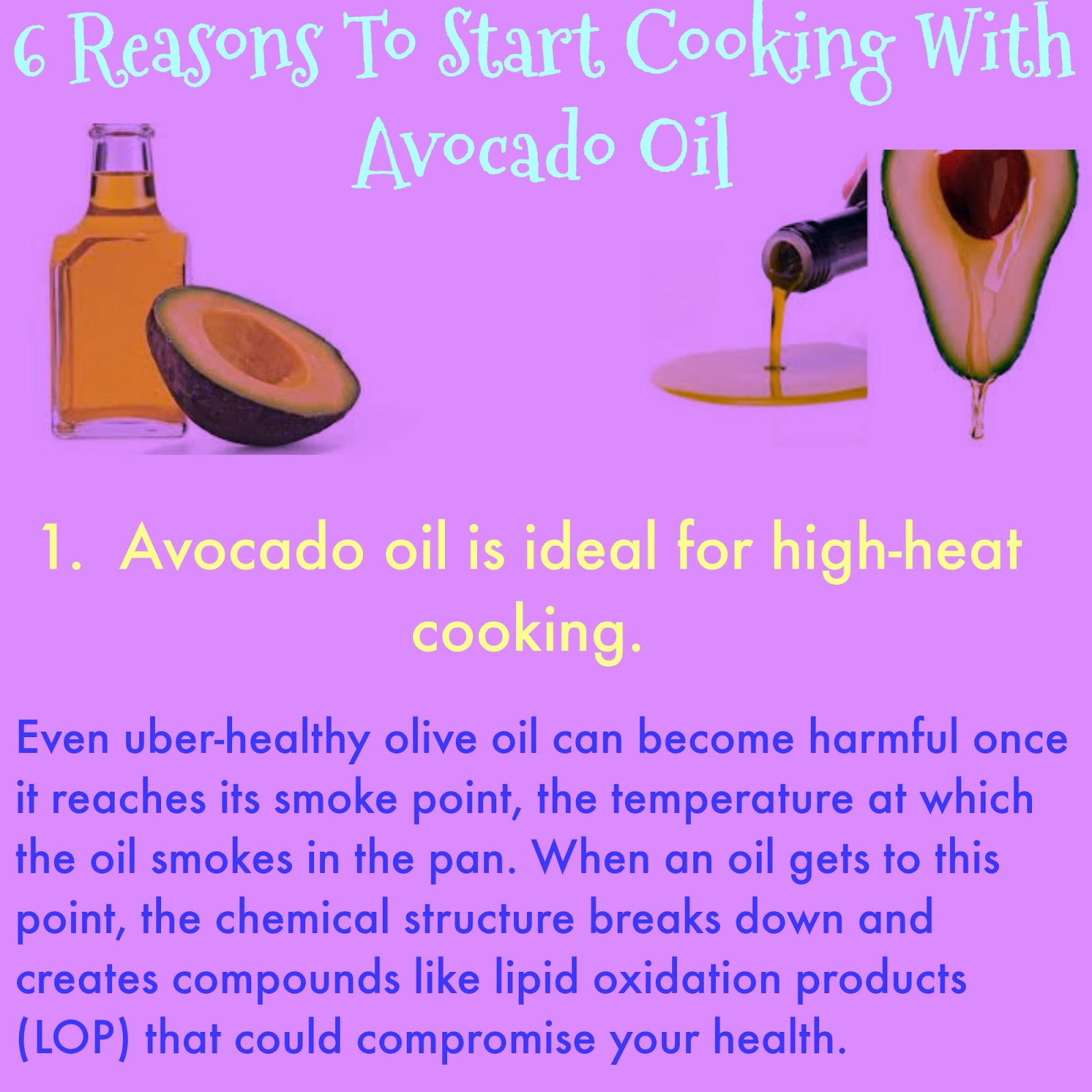 6 Reasons To Start Cooking With Avocado Oil

1. Avocado oil is ideal for high-heat cooking.

Even uber-healthy olive oil can become harmful once it reaches its smoke point, the temperature at which the oil smokes in the pan. When an oil gets to this point, the chemical structure breaks down and creates compounds like lipid oxidation products (LOP) that could compromise your health.